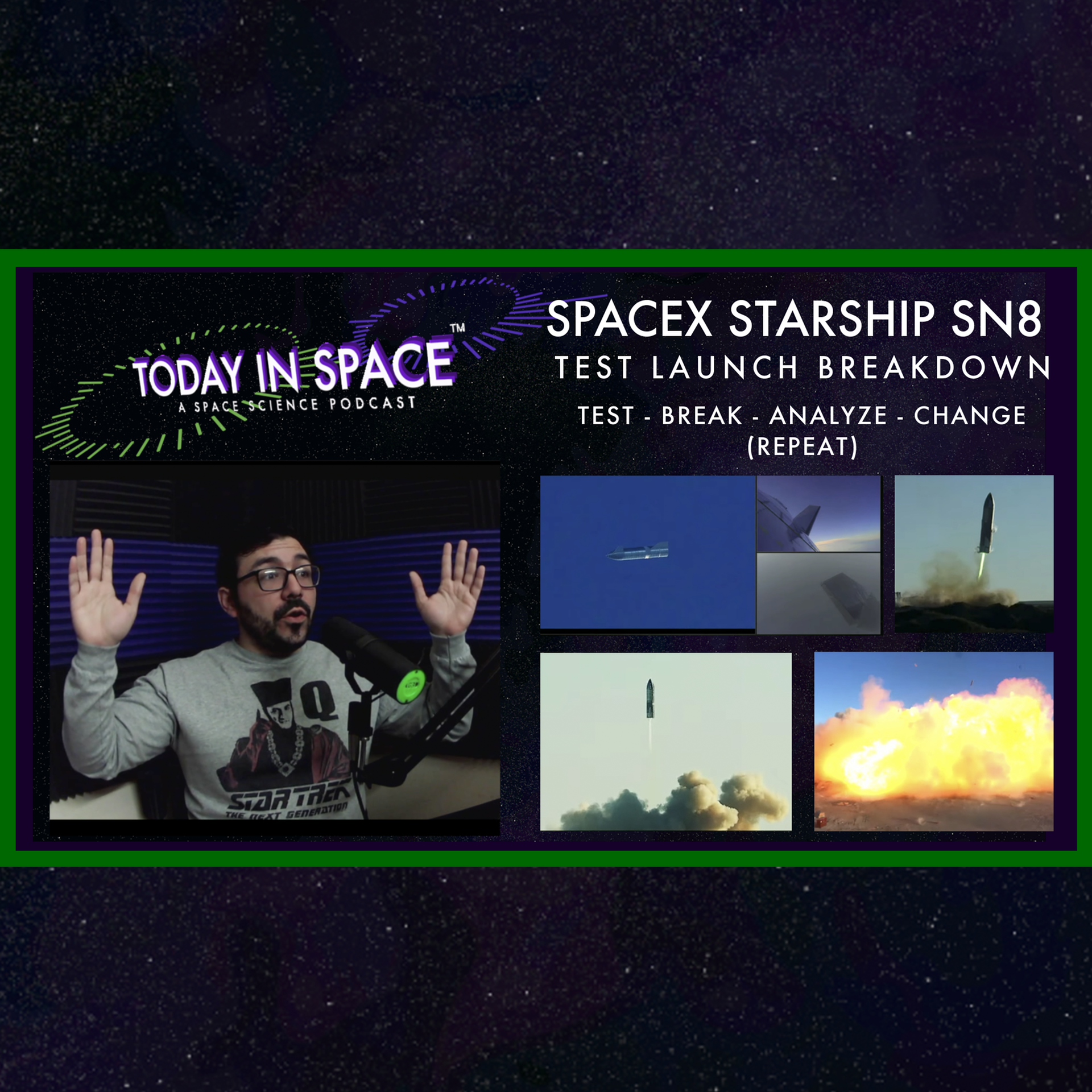 TODAY IN SPACE™
A SPACE SCIENCE PODCAST

SPACEX STARSHIP SN8
TEST LAUNCH BREAKDOWN
TEST - BREAK - ANALYZE - CHANGE
(REPEAT)

Q
STAR TREK
THE NEXT GENERATION